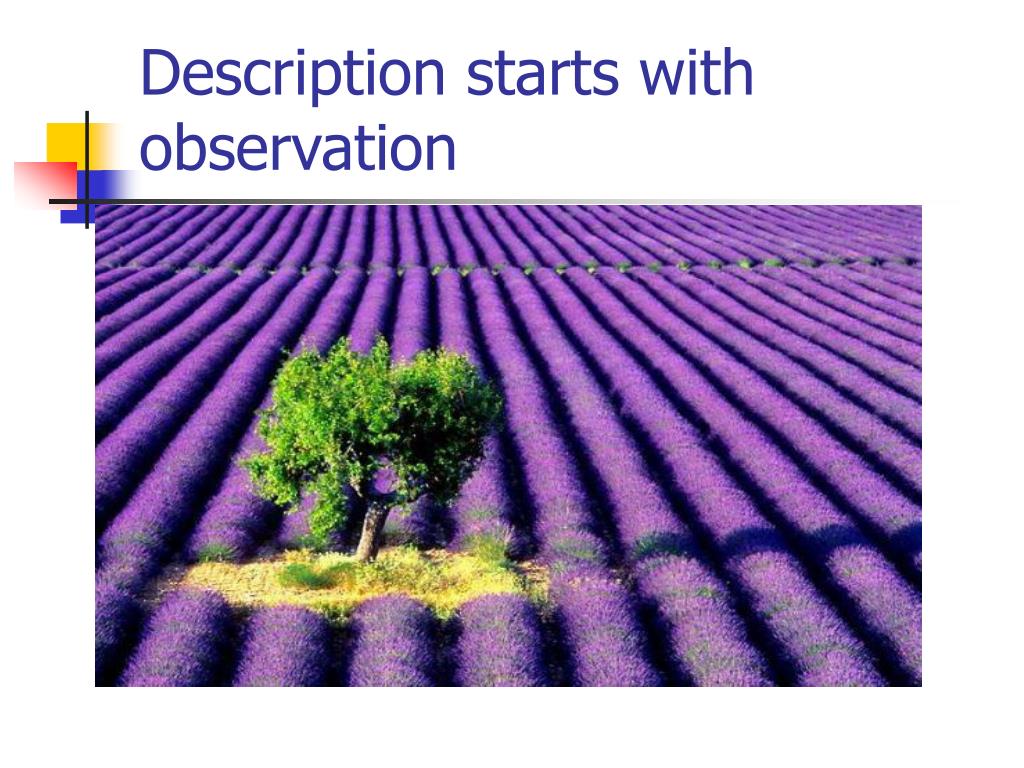 Description starts with observation